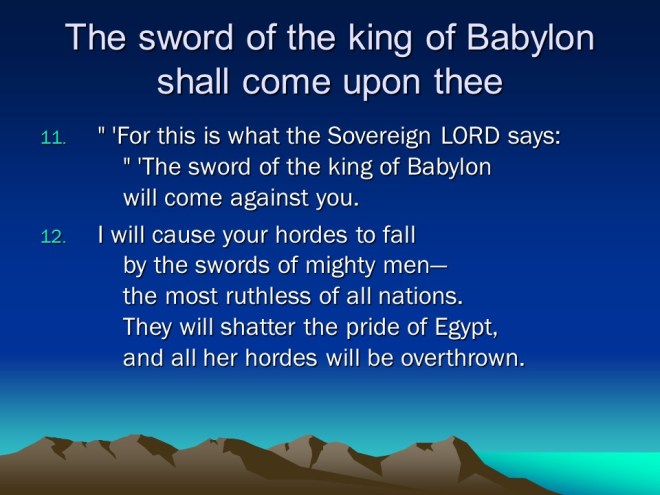 The sword of the king of Babylon shall come upon thee

11. " 'For this is what the Sovereign LORD says:
" 'The sword of the king of Babylon
will come against you.

12. I will cause your hordes to fall
by the swords of mighty men—
the most ruthless of all nations.
They will shatter the pride of Egypt,
and all her hordes will be overthrown.